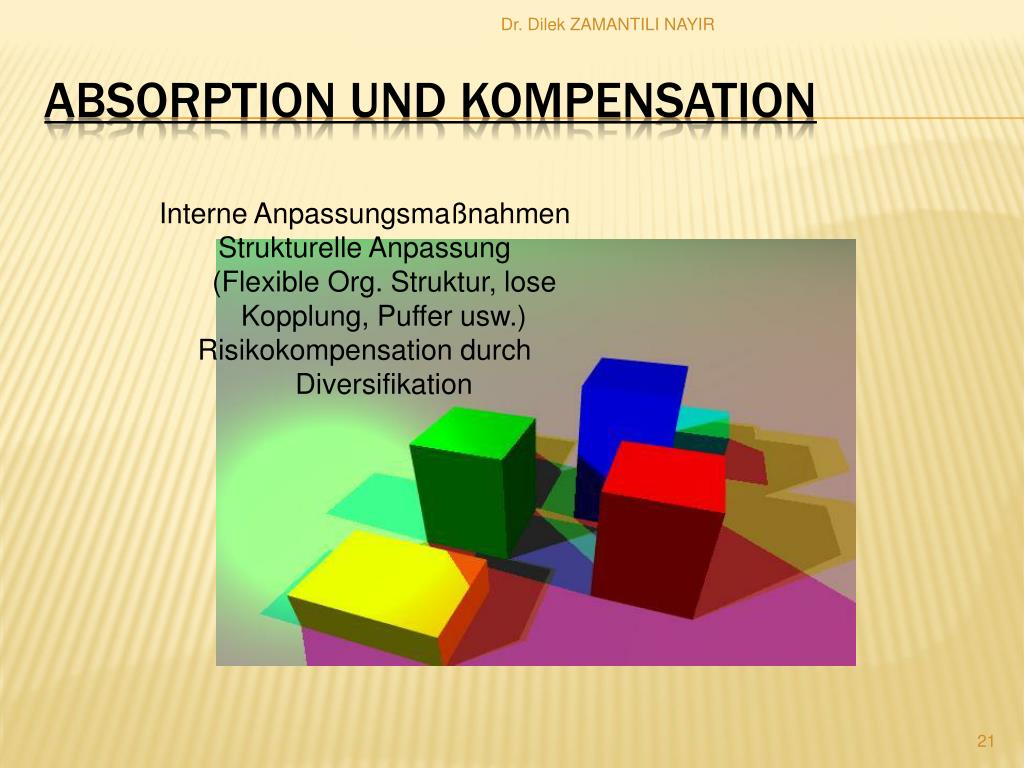 Dr. Dilek ZAMANTILI NAYIR

ABSORPTION UND KOMPENSATION

Interne Anpassungsmaßnahmen
Strukturelle Anpassung (Flexible Org. Struktur, lose Kopplung, Puffer usw.)
Risikokompensation durch Diversifikation

21